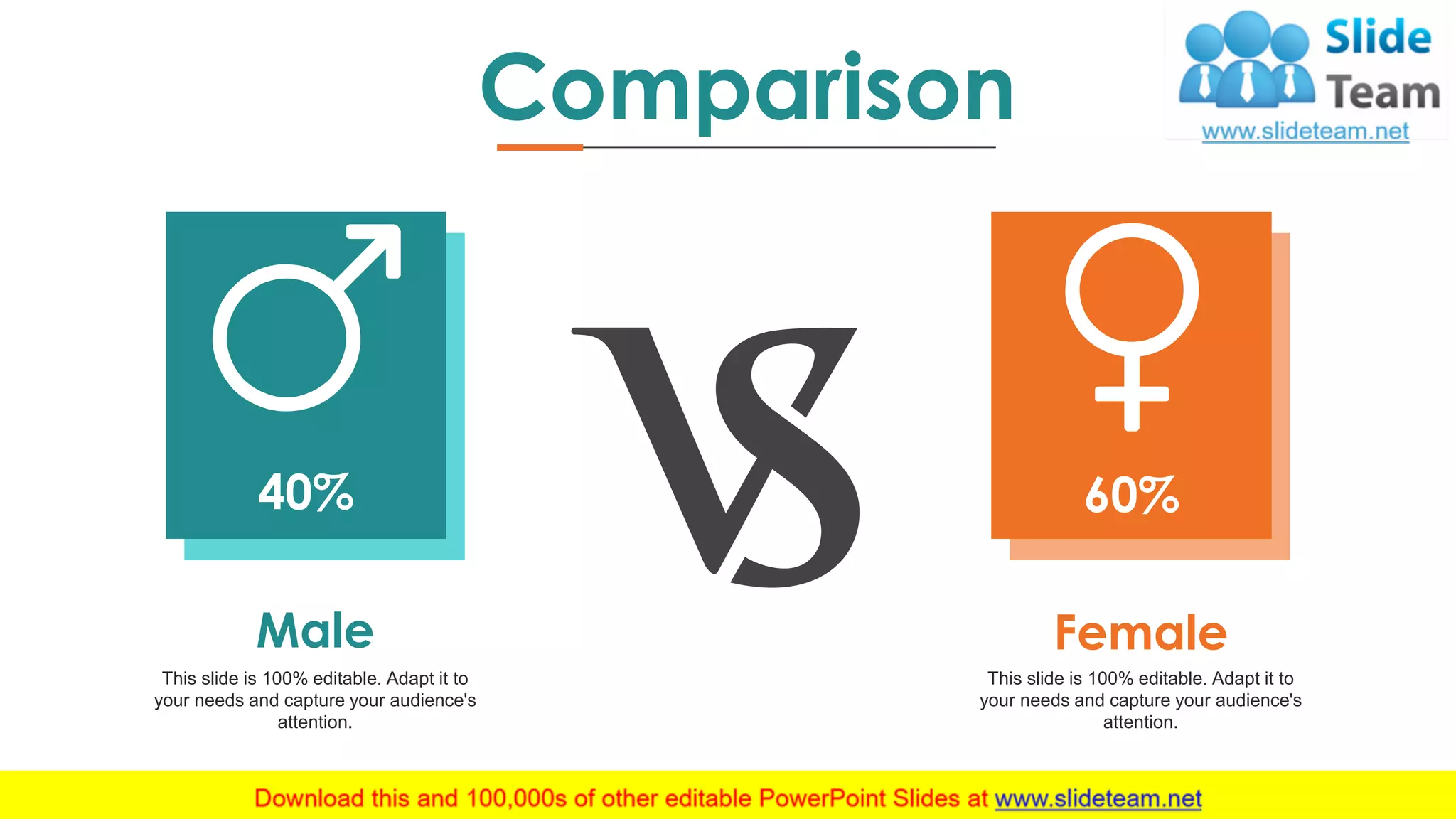 Comparison

Slide Team
www.slideteam.net

40%

VS

60%

Male

This slide is 100% editable. Adapt it to your needs and capture your audience's attention.

Female

This slide is 100% editable. Adapt it to your needs and capture your audience's attention.

Download this and 100,000s of other editable PowerPoint Slides at www.slideteam.net